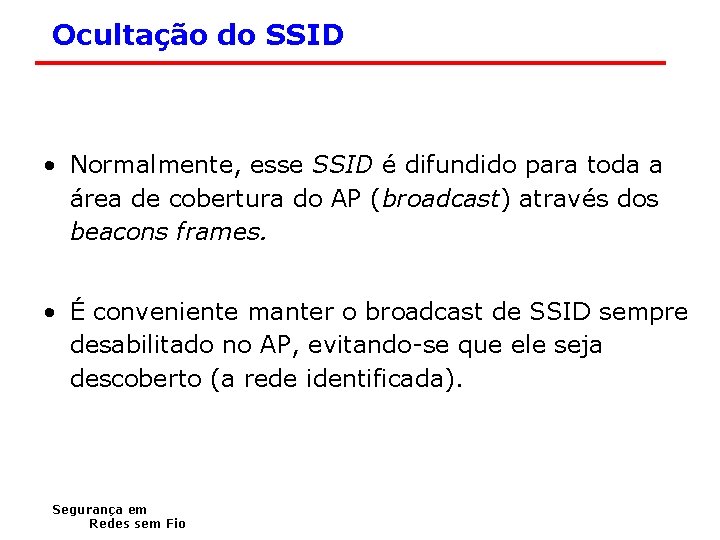 Ocultação do SSID

• Normalmente, esse SSID é difundido para toda a área de cobertura do AP (broadcast) através dos beacons frames.

• É conveniente manter o broadcast de SSID sempre desabilitado no AP, evitando-se que ele seja descoberto (a rede identificada).

Segurança em
Redes sem Fio